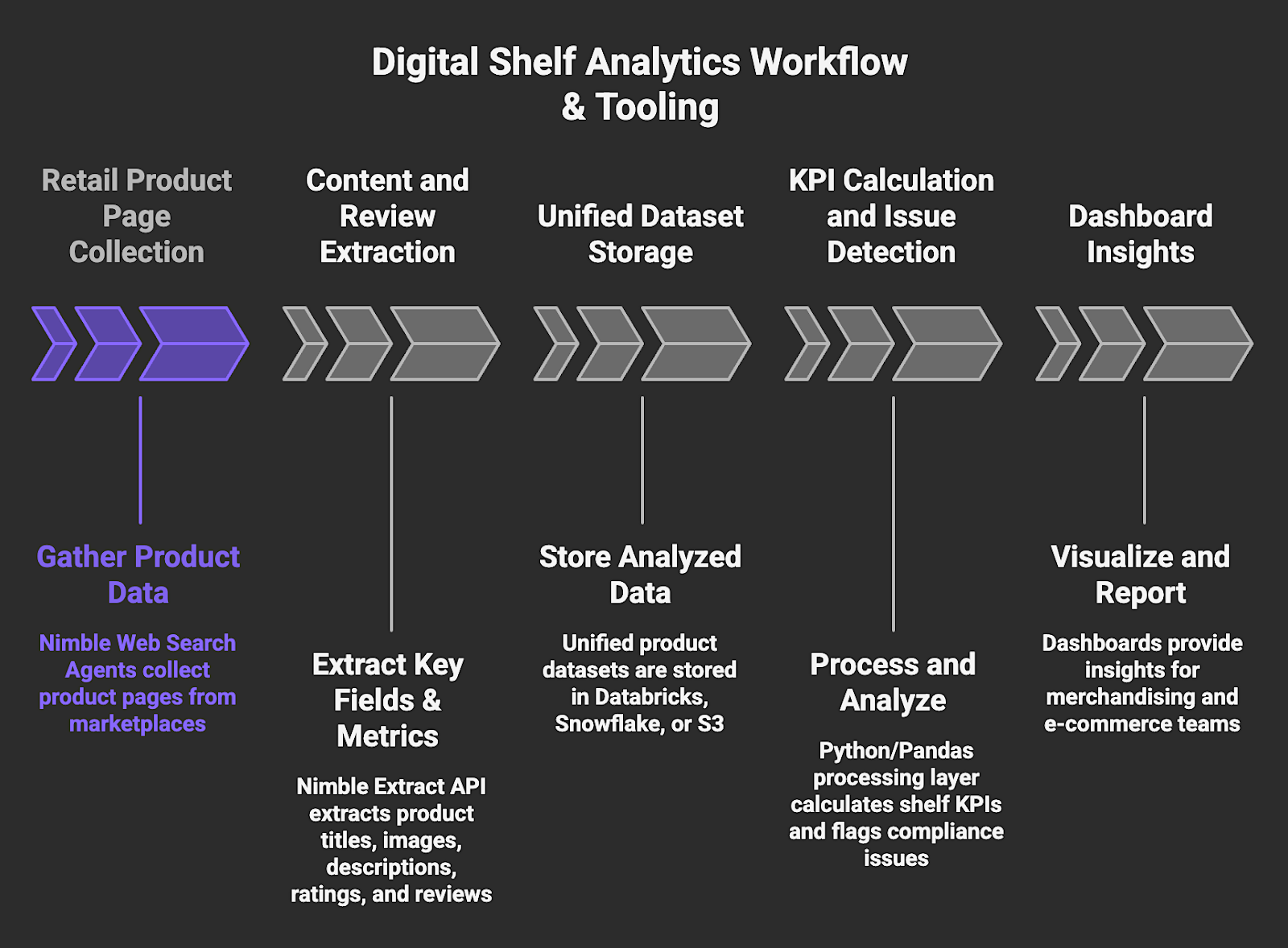 Digital Shelf Analytics Workflow & Tooling

Retail Product Page Collection

Content and Review Extraction

Unified Dataset Storage

KPI Calculation and Issue Detection

Dashboard Insights

Gather Product Data

Nimble Web Search Agents collect product pages from marketplaces

Extract Key Fields & Metrics

Nimble Extract API extracts product titles, images, descriptions, ratings, and reviews

Store Analyzed Data

Unified product datasets are stored in Databricks, Snowflake, or S3

Process and Analyze

Python/Pandas processing layer calculates shelf KPIs and flags compliance issues

Visualize and Report

Dashboards provide insights for merchandising and e-commerce teams